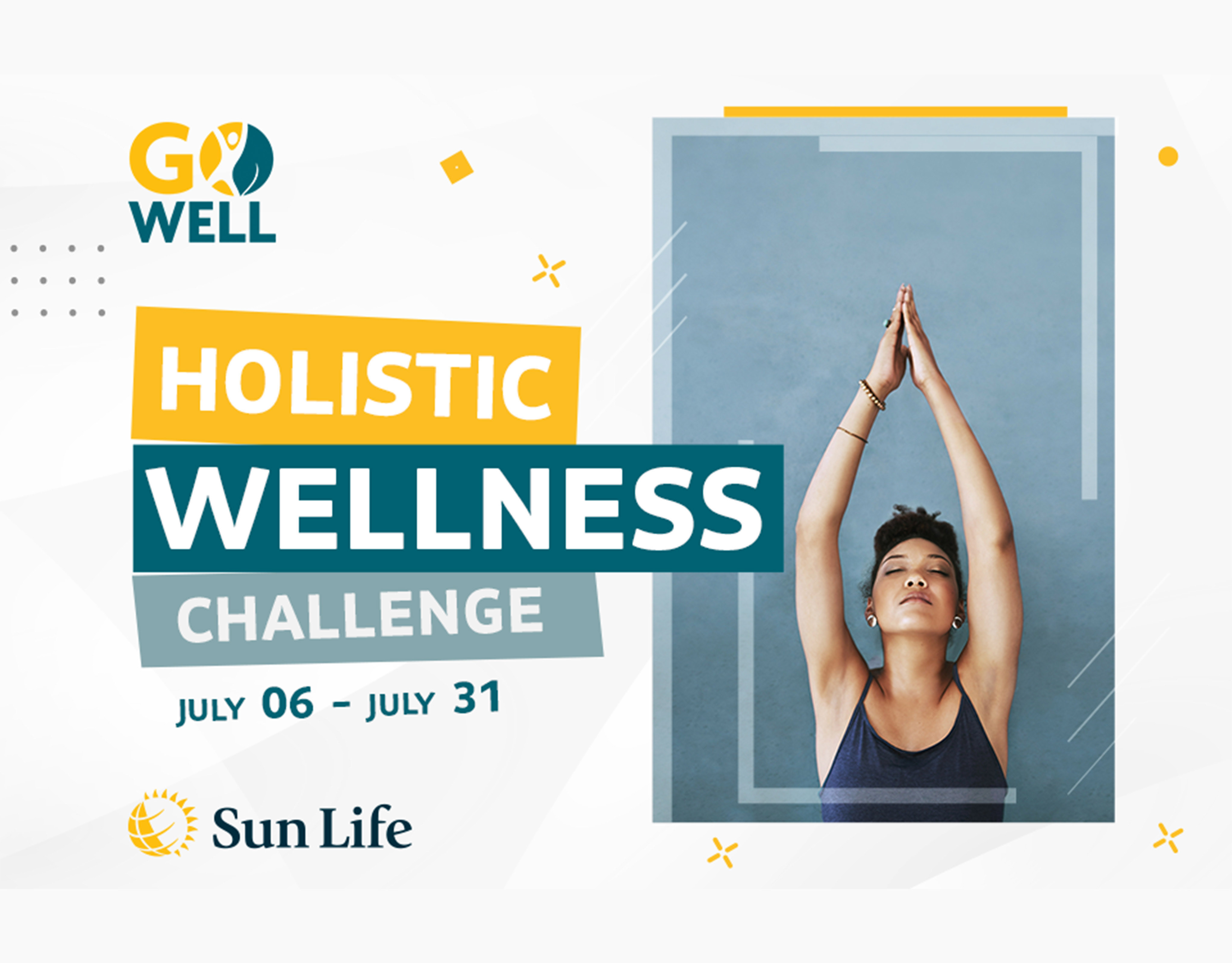 GO WELL

HOLISTIC
WELLNESS
CHALLENGE

JULY 06 – JULY 31

Sun Life